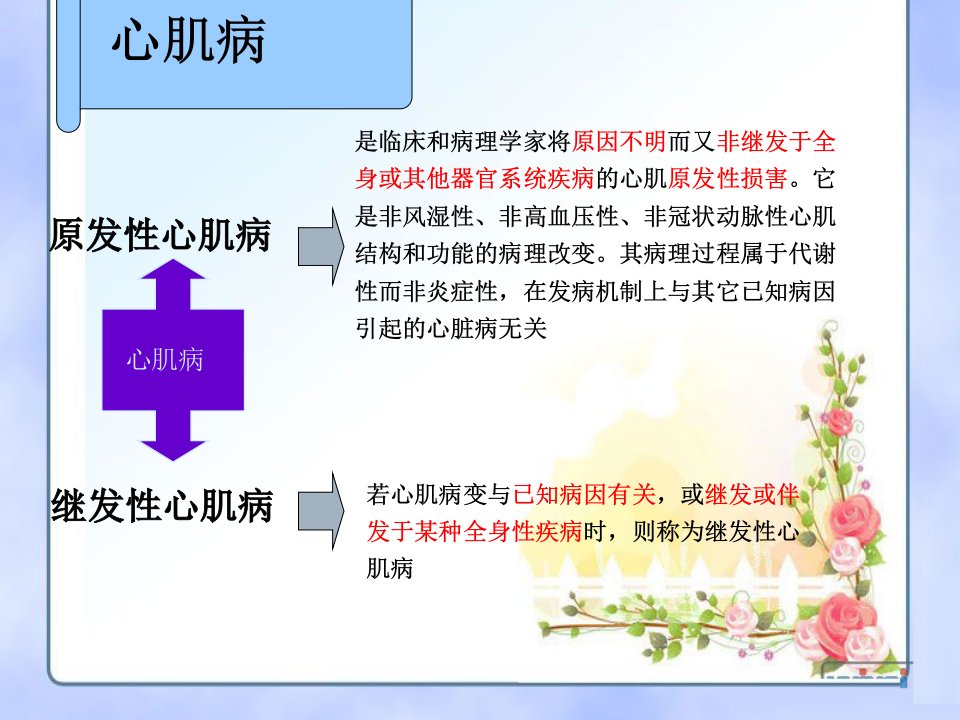 心肌病

原发性心肌病

是临床和病理学家将原因不明而又非继发于全身或其他器官系统疾病的心肌原发性损害。它是非风湿性、非高血压性、非冠状动脉性心肌结构和功能的病理改变。其病理过程属于代谢性而非炎症性，在发病机制上与其它已知病因引起的心脏病无关

心肌病

继发性心肌病

若心肌病变与已知病因有关，或继发或伴发于某种全身性疾病时，则称为继发性心肌病